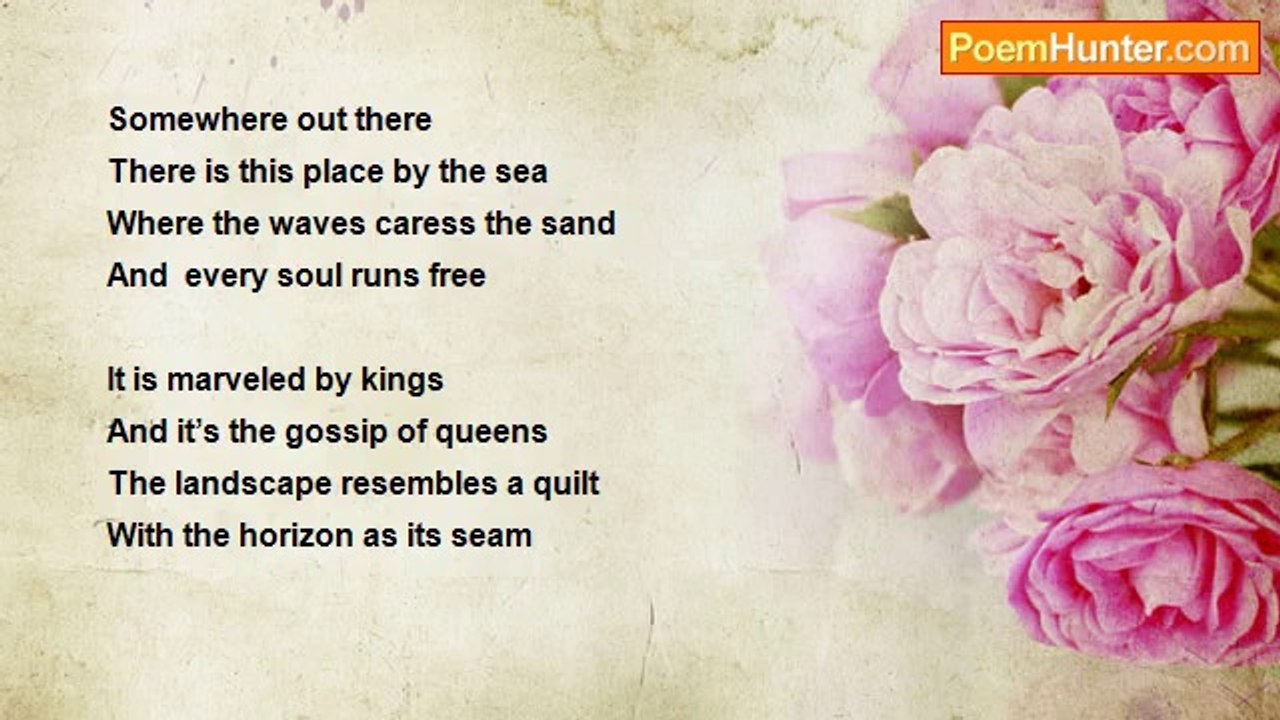 PoemHunter.com

Somewhere out there
There is this place by the sea
Where the waves caress the sand
And  every soul runs free

It is marveled by kings
And it’s the gossip of queens
The landscape resembles a quilt
With the horizon as its seam